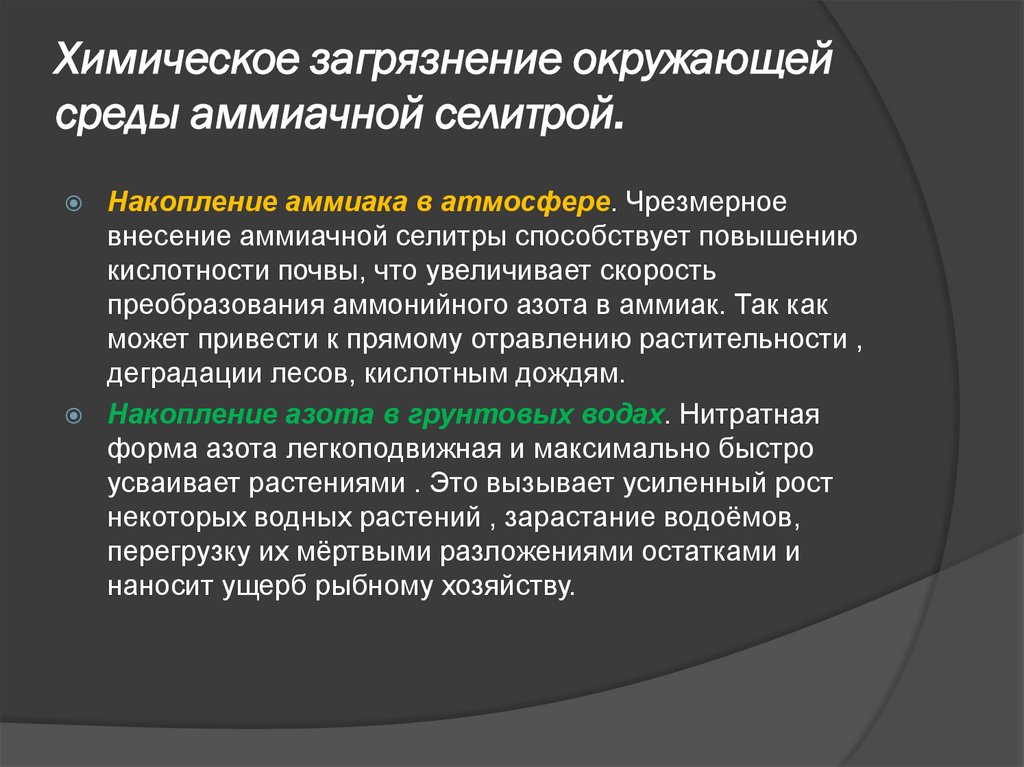 Химическое загрязнение окружающей среды аммиачной селитрой.

Накопление аммиака в атмосфере. Чрезмерное внесение аммиачной селитры способствует повышению кислотности почвы, что увеличивает скорость преобразования аммонийного азота в аммиак. Так как может привести к прямому отравлению растительности , деградации лесов, кислотным дождям.

Накопление азота в грунтовых водах. Нитратная форма азота легкоподвижная и максимально быстро усваивает растениями . Это вызывает усиленный рост некоторых водных растений , зарастание водоёмов, перегрузку их мёртвыми разложениями остатками и наносит ущерб рыбному хозяйству.